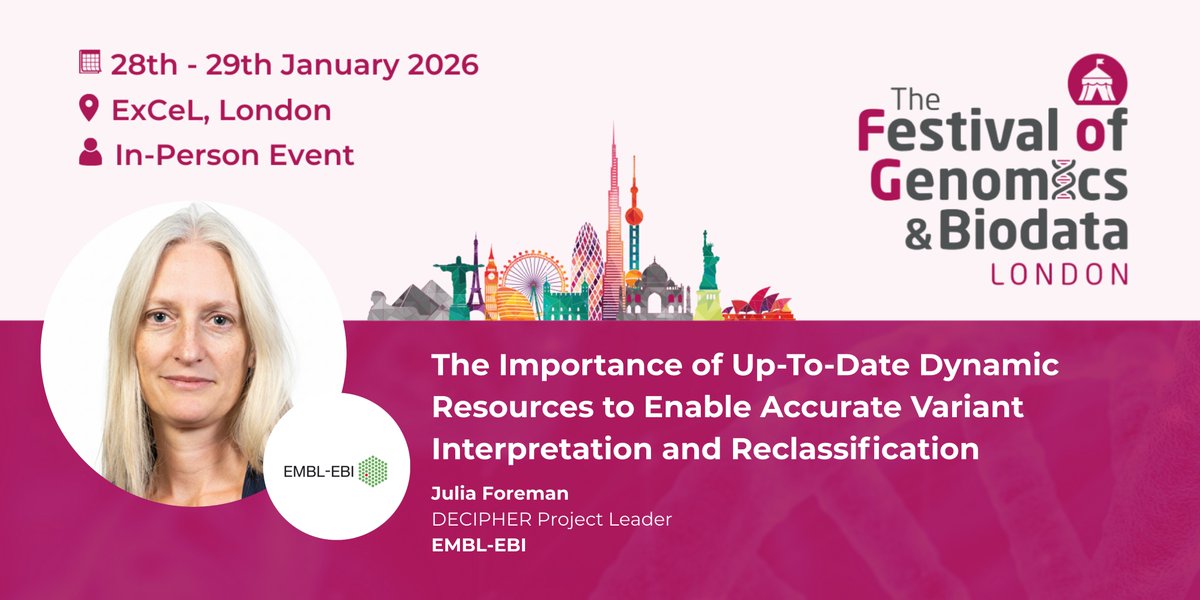 28th - 29th January 2026
ExCeL, London
In-Person Event

The Festival of Genomics & Biodata
LONDON

EMBL-EBI

The Importance of Up-To-Date Dynamic Resources to Enable Accurate Variant Interpretation and Reclassification

Julia Foreman
DECIPHER Project Leader
EMBL-EBI